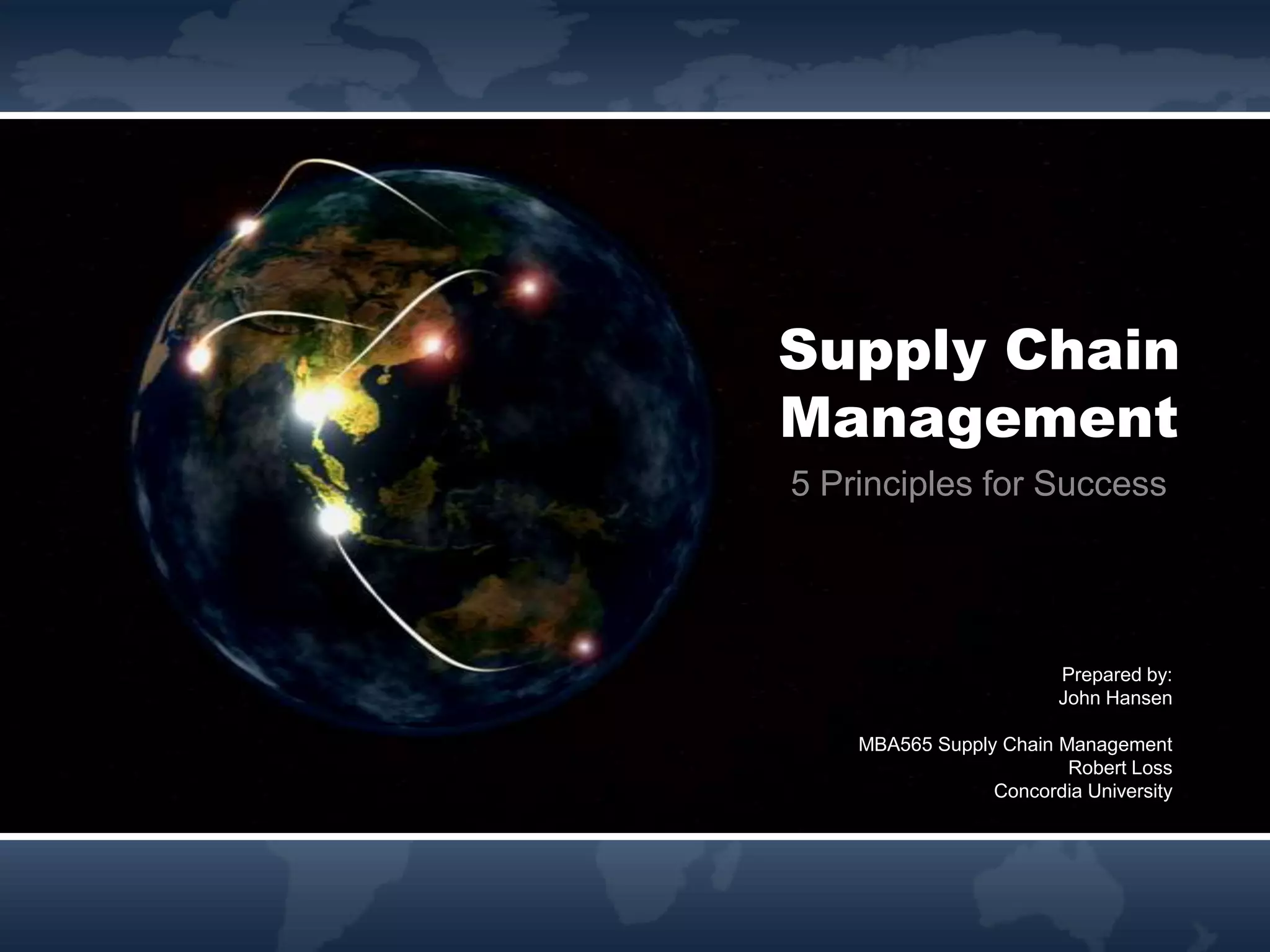 Supply Chain Management

5 Principles for Success

Prepared by:
John Hansen

MBA565 Supply Chain Management
Robert Loss
Concordia University